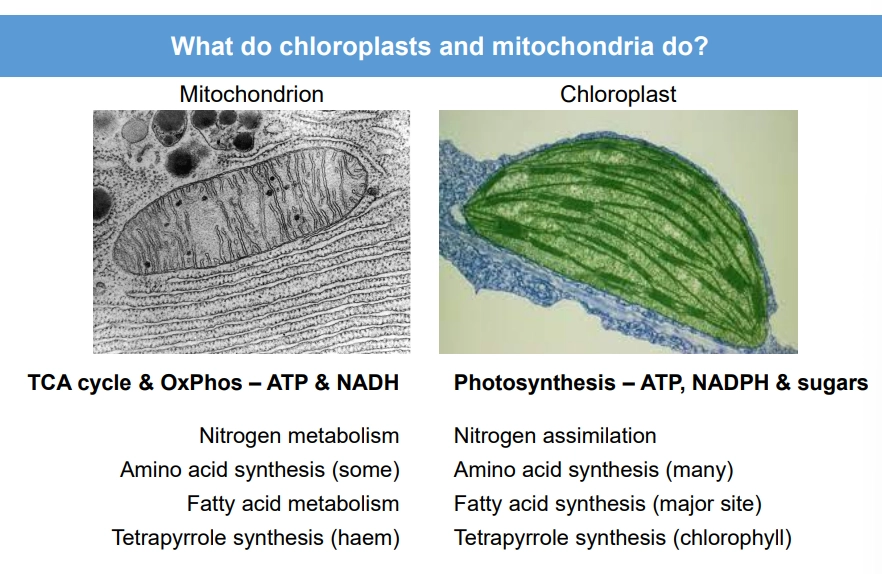 What do chloroplasts and mitochondria do?

Mitochondrion

TCA cycle & OxPhos – ATP & NADH

Nitrogen metabolism
Amino acid synthesis (some)
Fatty acid metabolism
Tetrapyrrole synthesis (haem)

Chloroplast

Photosynthesis – ATP, NADPH & sugars

Nitrogen assimilation
Amino acid synthesis (many)
Fatty acid synthesis (major site)
Tetrapyrrole synthesis (chlorophyll)